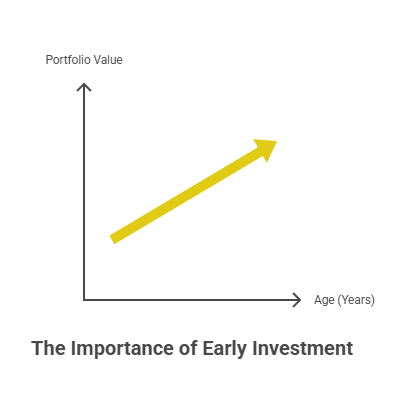 Portfolio Value

Age (Years)

The Importance of Early Investment